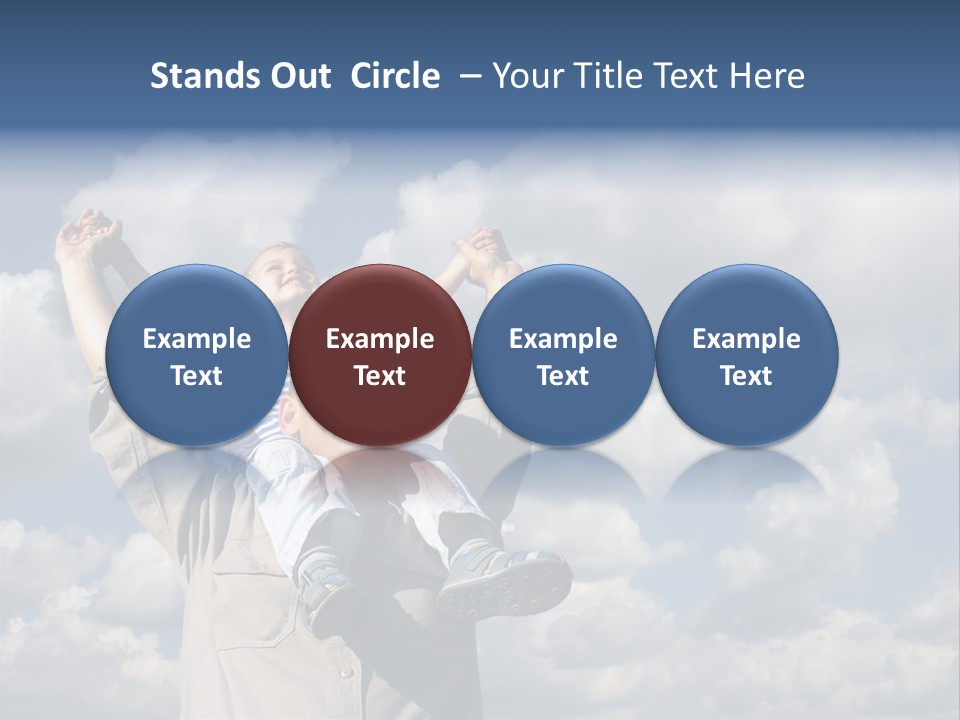 Stands Out Circle – Your Title Text Here

Example Text

Example Text

Example Text

Example Text